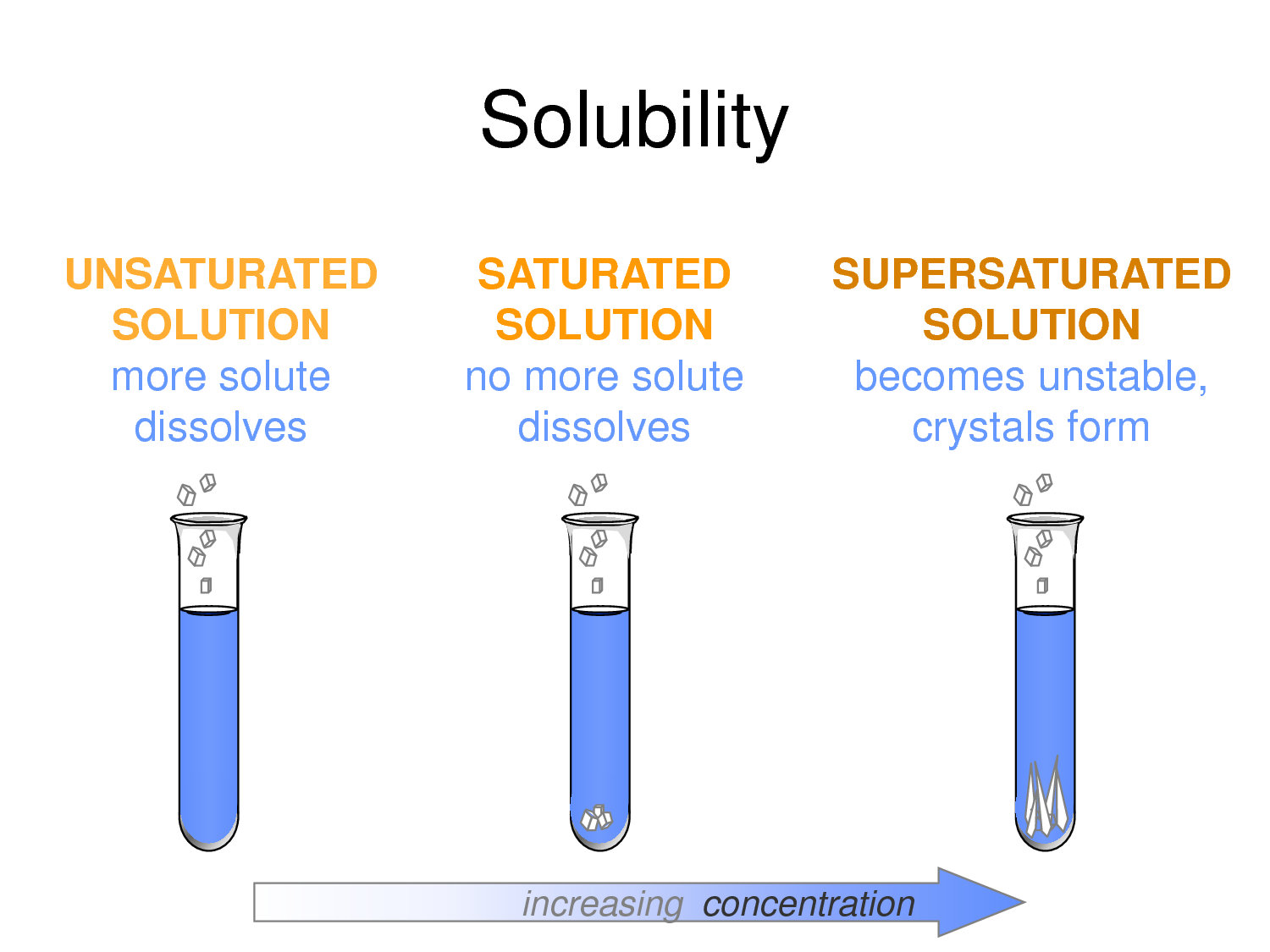 Solubility

UNSATURATED SOLUTION
more solute dissolves

SATURATED SOLUTION
no more solute dissolves

SUPERSATURATED SOLUTION
becomes unstable, crystals form

increasing concentration